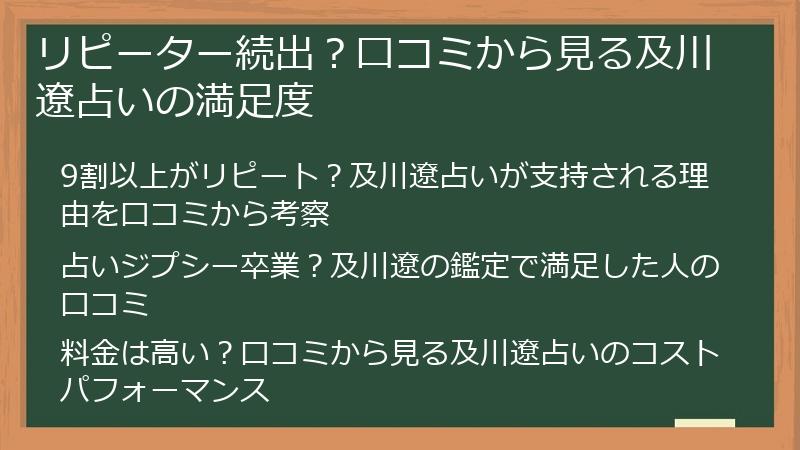 リピーター続出？口コミから見る及川遼占いの満足度

9割以上がリピート？及川遼占いが支持される理由を口コミから考察

占いジプシー卒業？及川遼の鑑定で満足した人の口コミ

料金は高い？口コミから見る及川遼占いのコストパフォーマンス